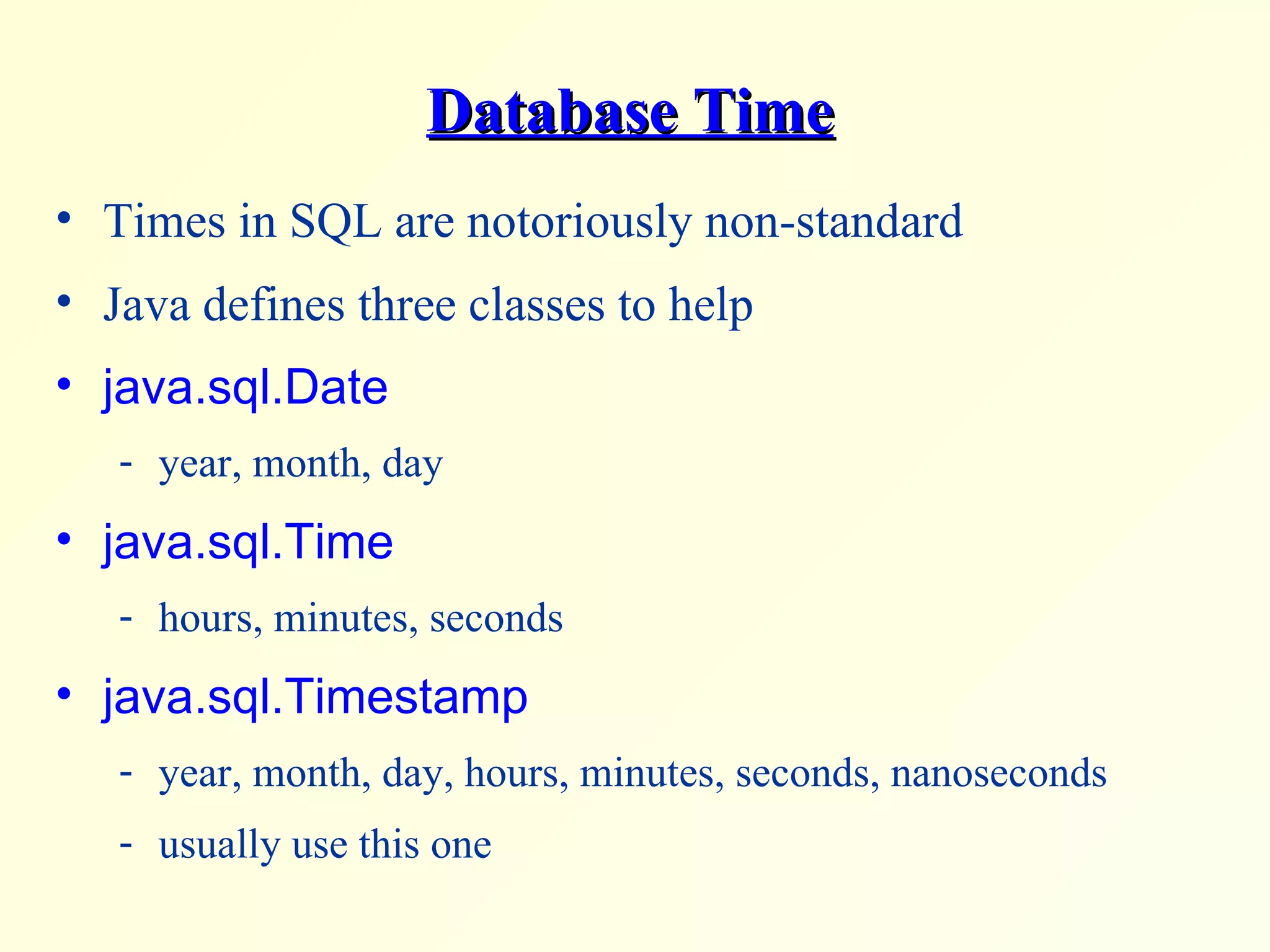 Database Time

• Times in SQL are notoriously non-standard
• Java defines three classes to help
• java.sql.Date
- year, month, day
• java.sql.Time
- hours, minutes, seconds
• java.sql.Timestamp
- year, month, day, hours, minutes, seconds, nanoseconds
- usually use this one